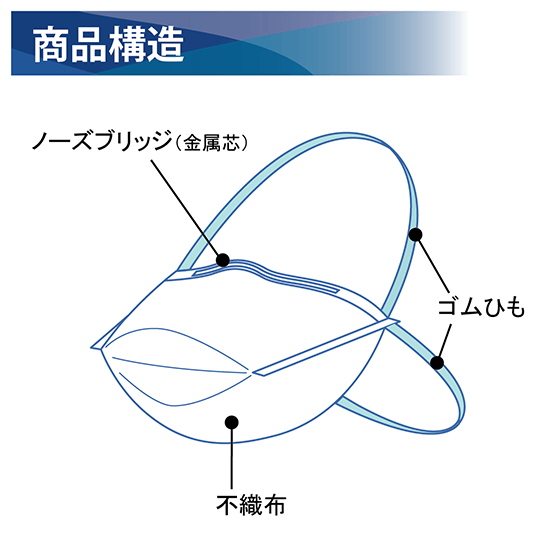 商品構造

ノーズブリッジ（金属芯）

ゴムひも

不織布